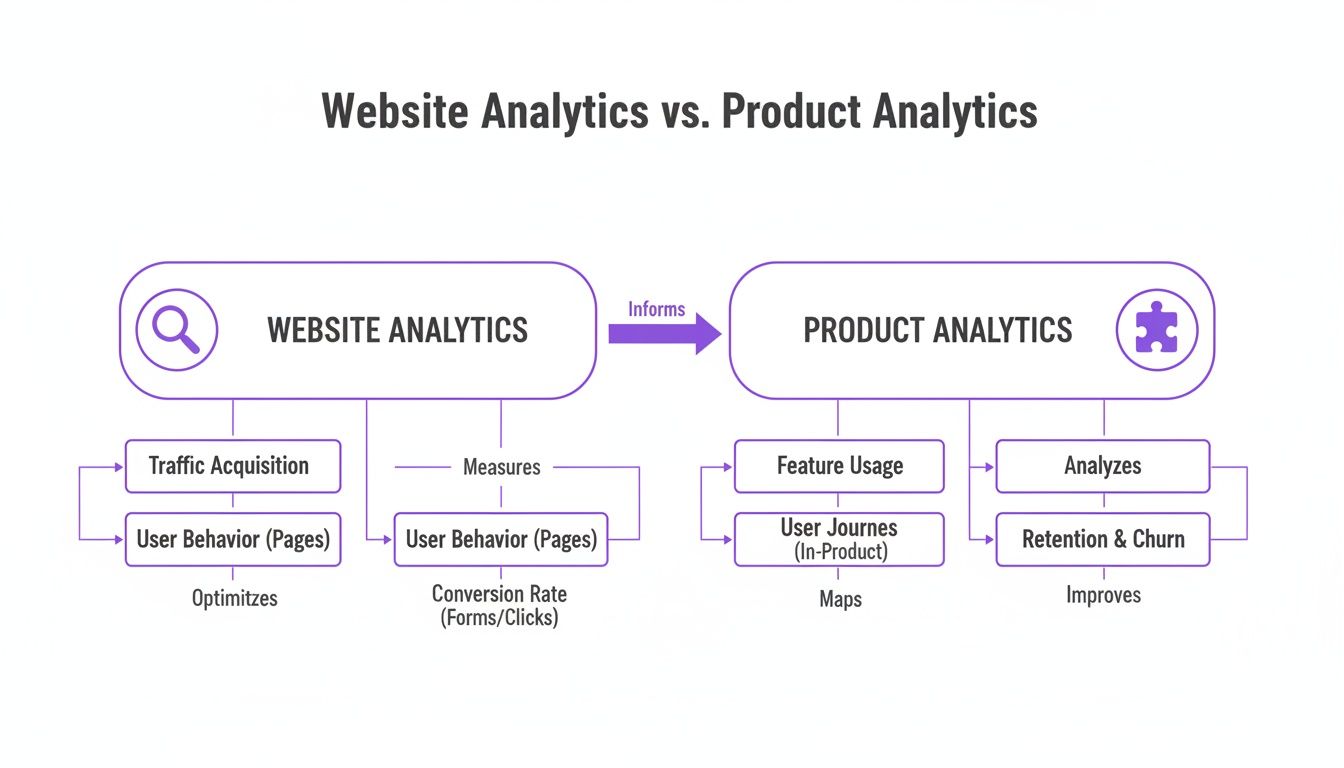 Website Analytics vs. Product Analytics

WEBSITE ANALYTICS

Informs

PRODUCT ANALYTICS

Traffic Acquisition

User Behavior (Pages)

Optimitzes

Measures

User Behavior (Pages)

Conversion Rate (Forms/Clicks)

Feature Usage

User Journes (In-Product)

Maps

Analyzes

Retention & Churn

Improves